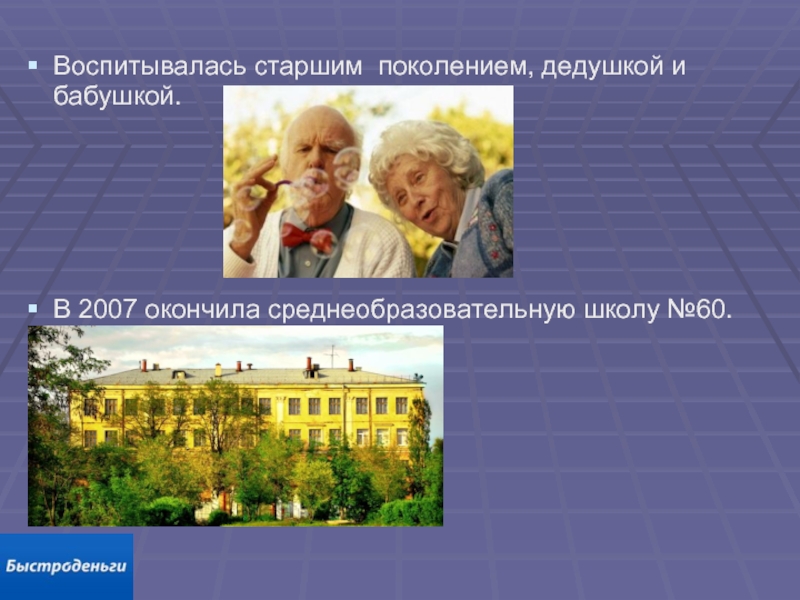 Воспитывалась старшим поколением, дедушкой и бабушкой.

В 2007 окончила среднеобразовательную школу №60.

Быстроденьги